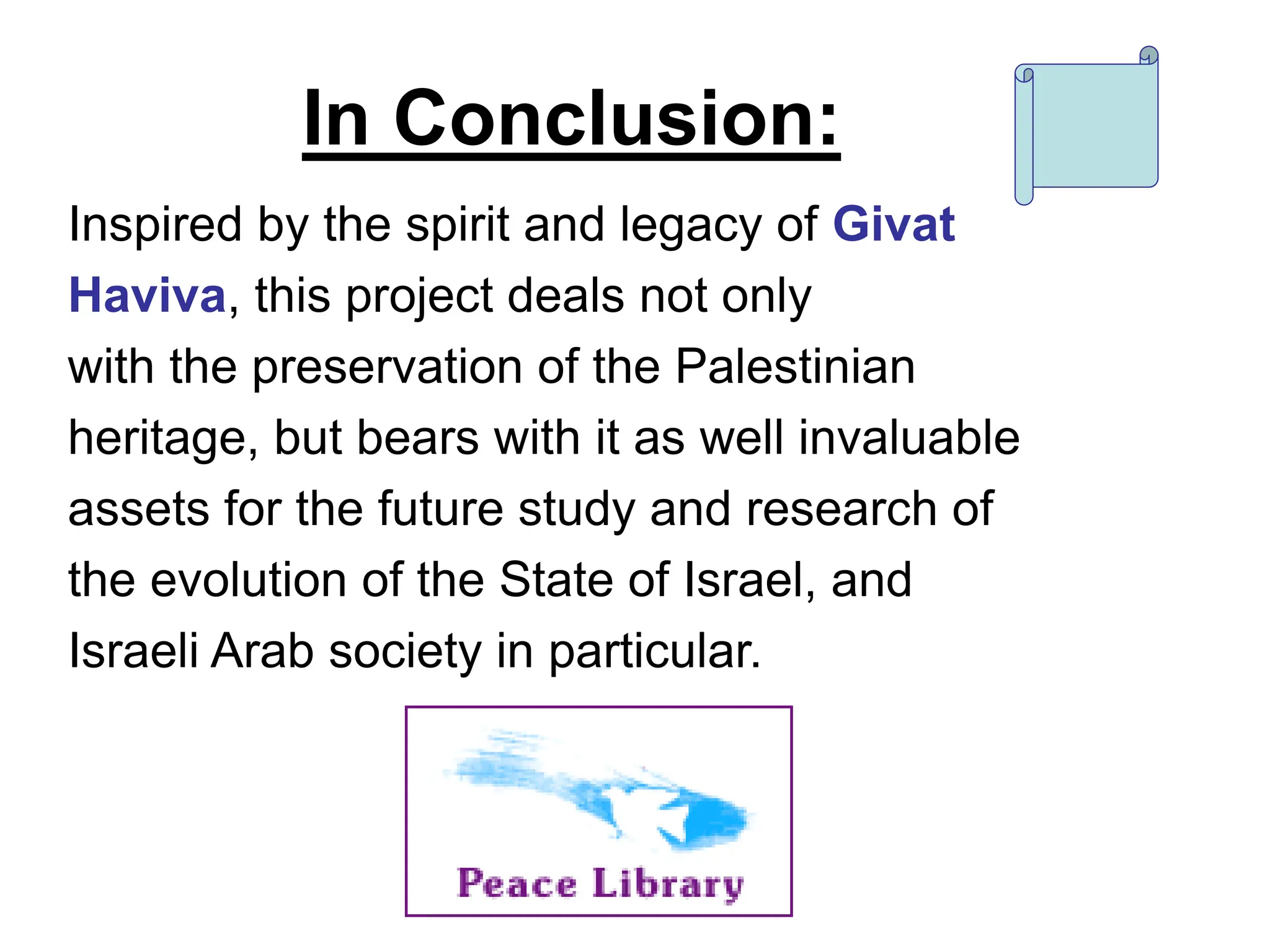 In Conclusion:

Inspired by the spirit and legacy of Givat Haviva, this project deals not only with the preservation of the Palestinian heritage, but bears with it as well invaluable assets for the future study and research of the evolution of the State of Israel, and Israeli Arab society in particular.

Peace Library